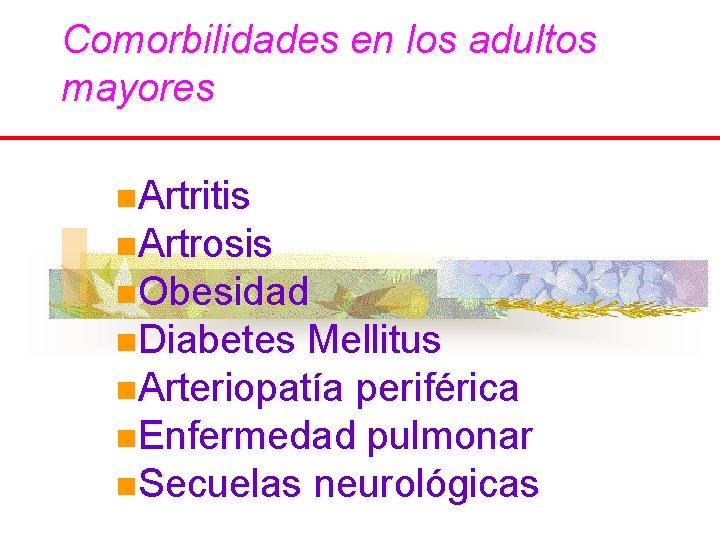 Comorbilidades en los adultos mayores

Artritis
Artrosis
Obesidad
Diabetes Mellitus
Arteriopatía periférica
Enfermedad pulmonar
Secuelas neurológicas